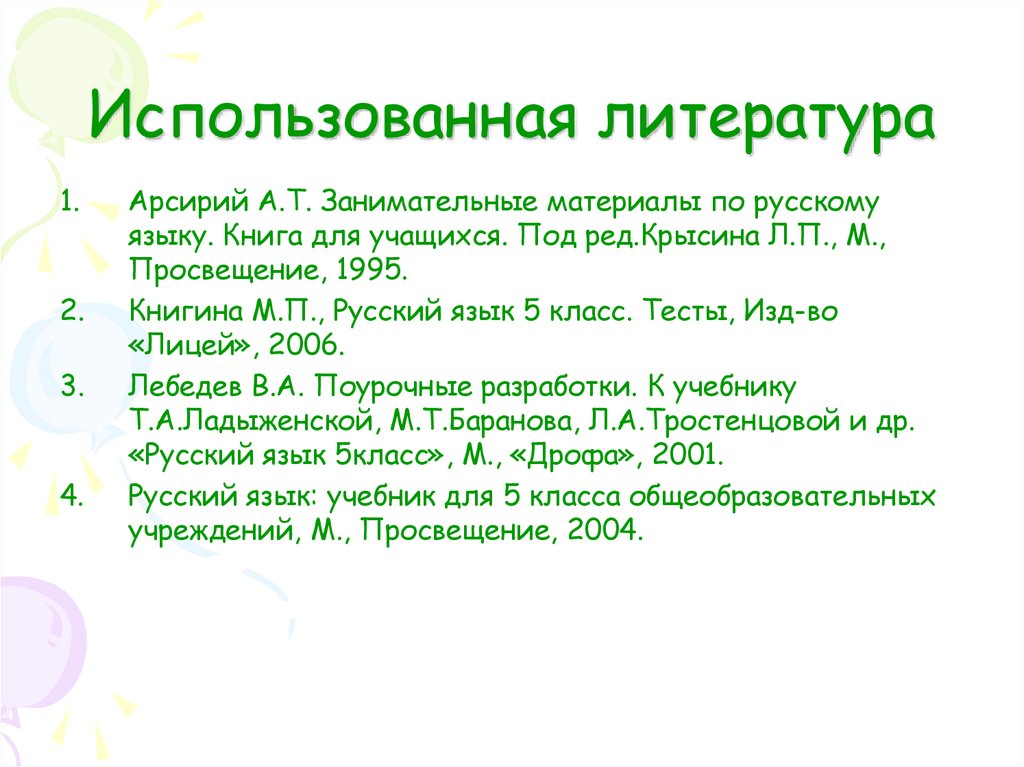 Использованная литература

1. Арсирий А.Т. Занимательные материалы по русскому языку. Книга для учащихся. Под ред.Крысина Л.П., М., Просвещение, 1995.

2. Книгина М.П., Русский язык 5 класс. Тесты, Изд-во «Лицей», 2006.

3. Лебедев В.А. Поурочные разработки. К учебнику Т.А.Ладыженской, М.Т.Баранова, Л.А.Тростенцовой и др. «Русский язык 5класс», М., «Дрофа», 2001.

4. Русский язык: учебник для 5 класса общеобразовательных учреждений, М., Просвещение, 2004.